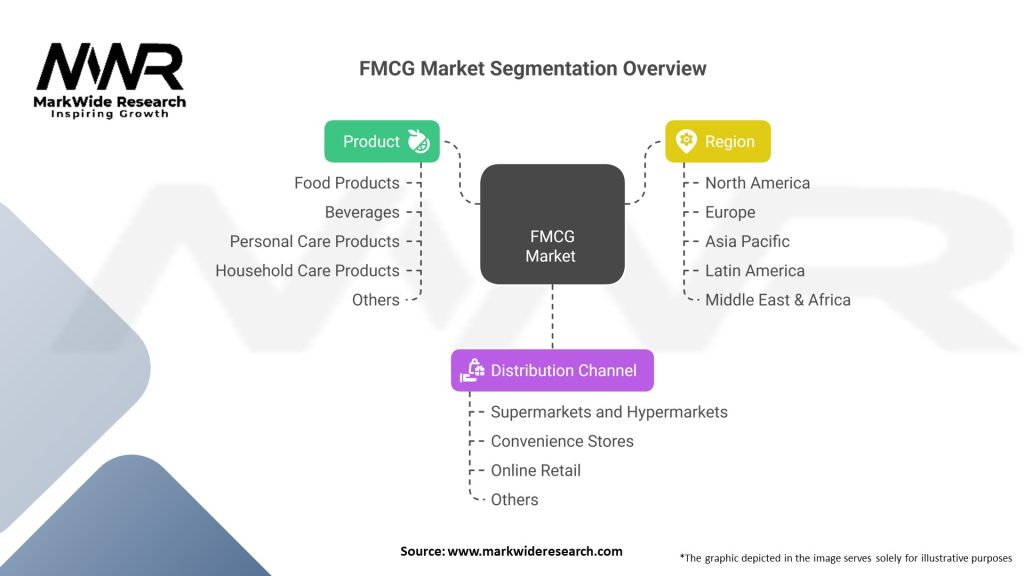 MWR
MarkWide Research
Inspiring Growth

FMCG Market Segmentation Overview

Product
Food Products
Beverages
Personal Care Products
Household Care Products
Others

FMCG Market

Region
North America
Europe
Asia Pacific
Latin America
Middle East & Africa

Distribution Channel
Supermarkets and Hypermarkets
Convenience Stores
Online Retail
Others

Source: www.markwideresearch.com

*The graphic depicted in the image serves solely for illustrative purposes